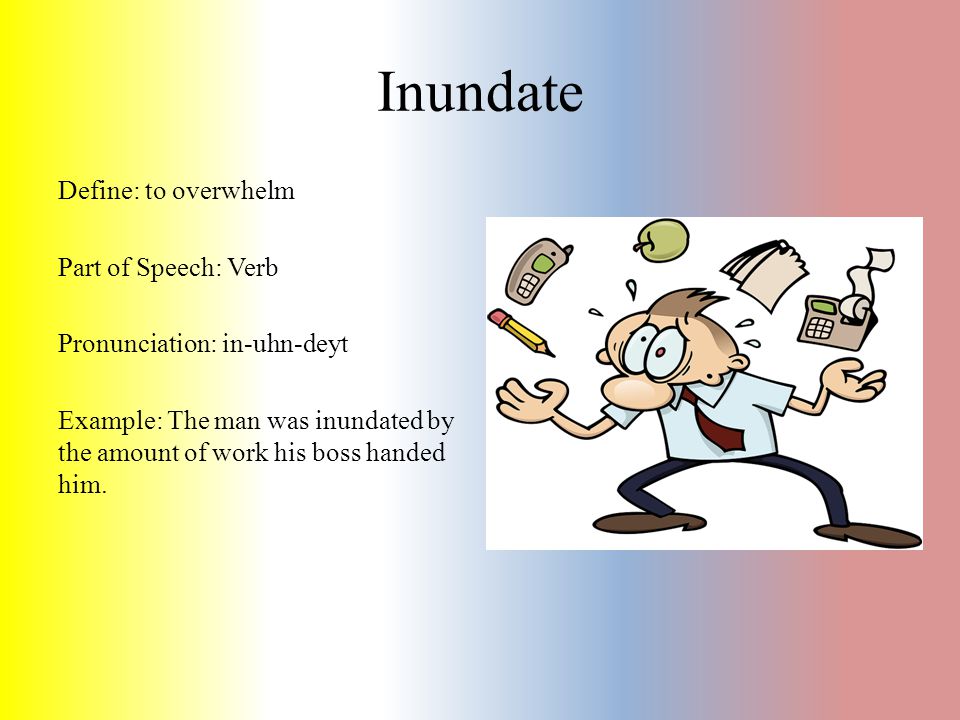 Inundate

Define: to overwhelm

Part of Speech: Verb

Pronunciation: in-uhn-deyt

Example: The man was inundated by the amount of work his boss handed him.